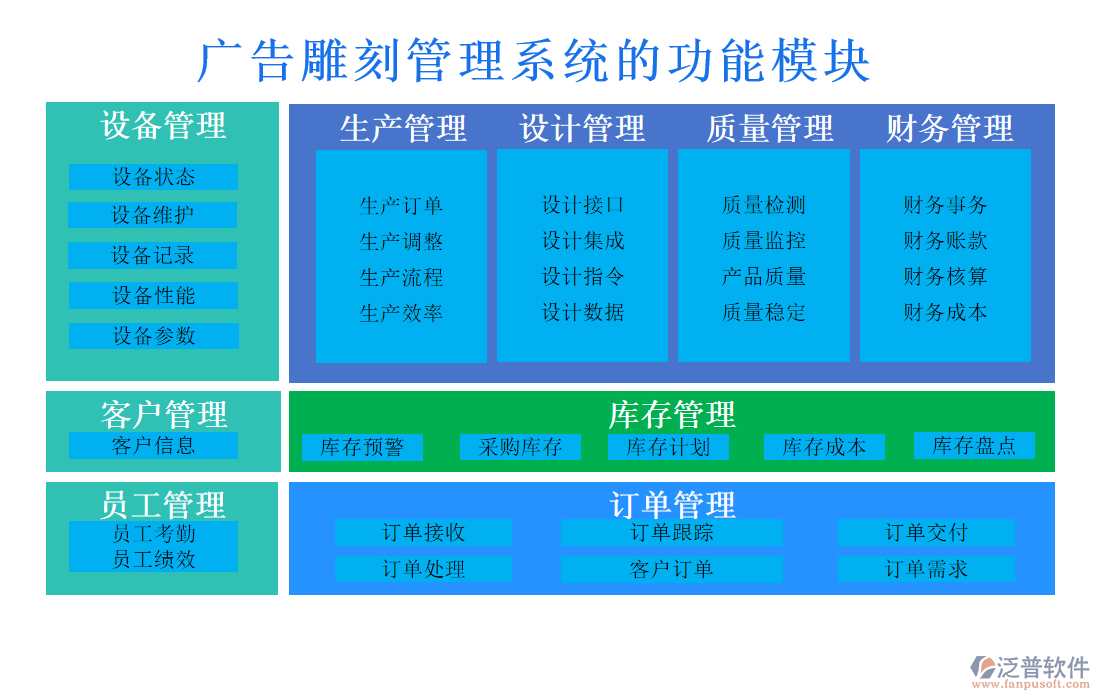 广告雕刻管理系统的功能模块

设备管理

设备状态
设备维护
设备记录
设备性能
设备参数

生产管理

生产订单
生产调整
生产流程
生产效率

设计管理

设计接口
设计集成
设计指令
设计数据

质量管理

质量检测
质量监控
产品质量
质量稳定

财务管理

财务事务
财务账款
财务核算
财务成本

客户管理

客户信息

库存管理

库存预警
采购库存
库存计划
库存成本
库存盘点

员工管理

员工考勤
员工绩效

订单管理

订单接收
订单跟踪
订单交付
订单处理
客户订单
订单需求

泛普软件
www.fanpusoft.com